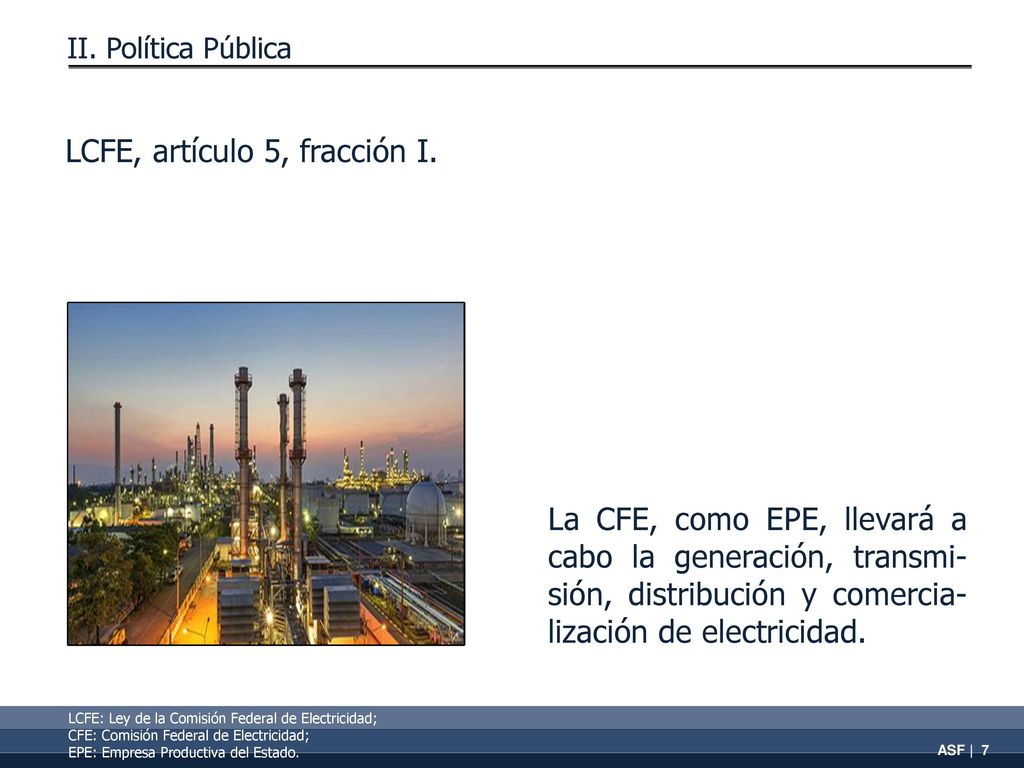 II. Política Pública

LCFE, artículo 5, fracción I.

La CFE, como EPE, llevará a cabo la generación, transmisión, distribución y comercialización de electricidad.

LCFE: Ley de la Comisión Federal de Electricidad;
CFE: Comisión Federal de Electricidad;
EPE: Empresa Productiva del Estado.

ASF | 7